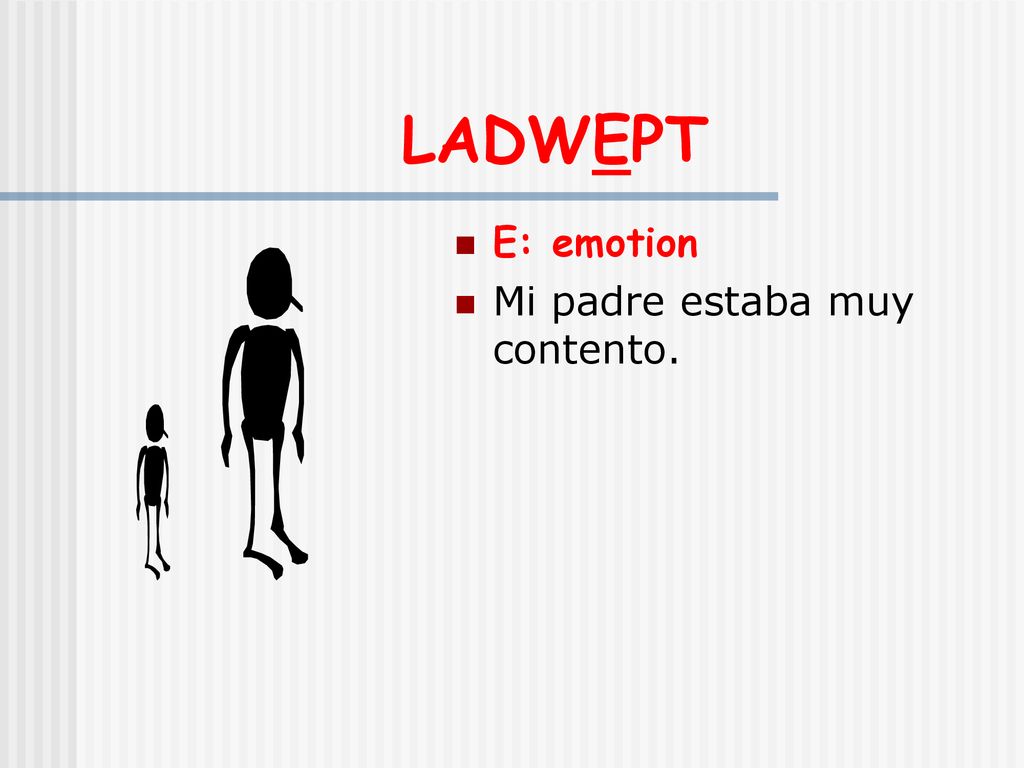 LADWEPT

E: emotion

Mi padre estaba muy contento.